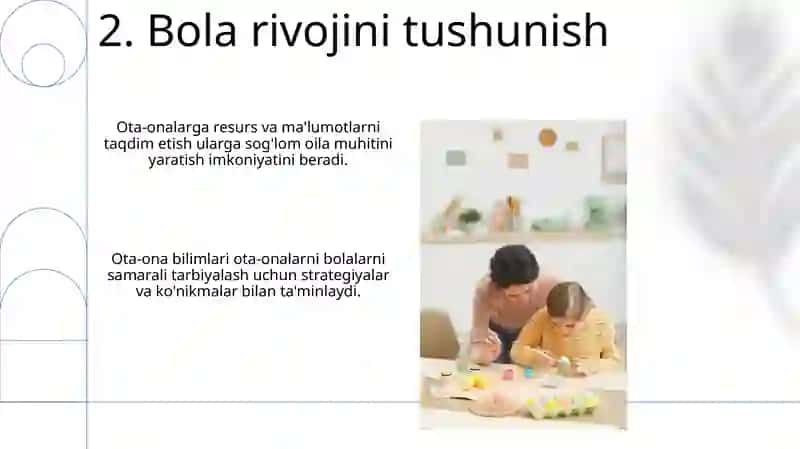 2. Bola rivojini tushunish

Ota-onalarga resurs va ma'lumotlarni taqdim etish ularga sog'lom oila muhitini yaratish imkoniyatini beradi.

Ota-ona bilimlari ota-onalarni bolalarni samarali tarbiyalash uchun strategiyalar va ko'nikmalar bilan ta'minlaydi.